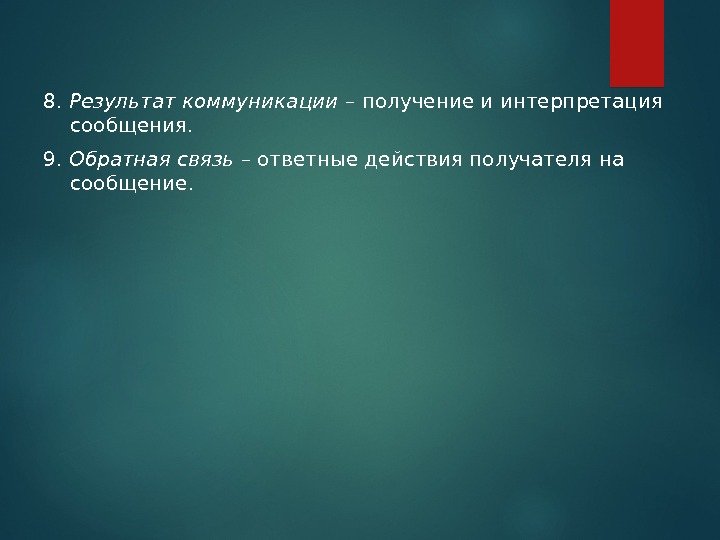 8. Результат коммуникации – получение и интерпретация сообщения.

9. Обратная связь – ответные действия получателя на сообщение.